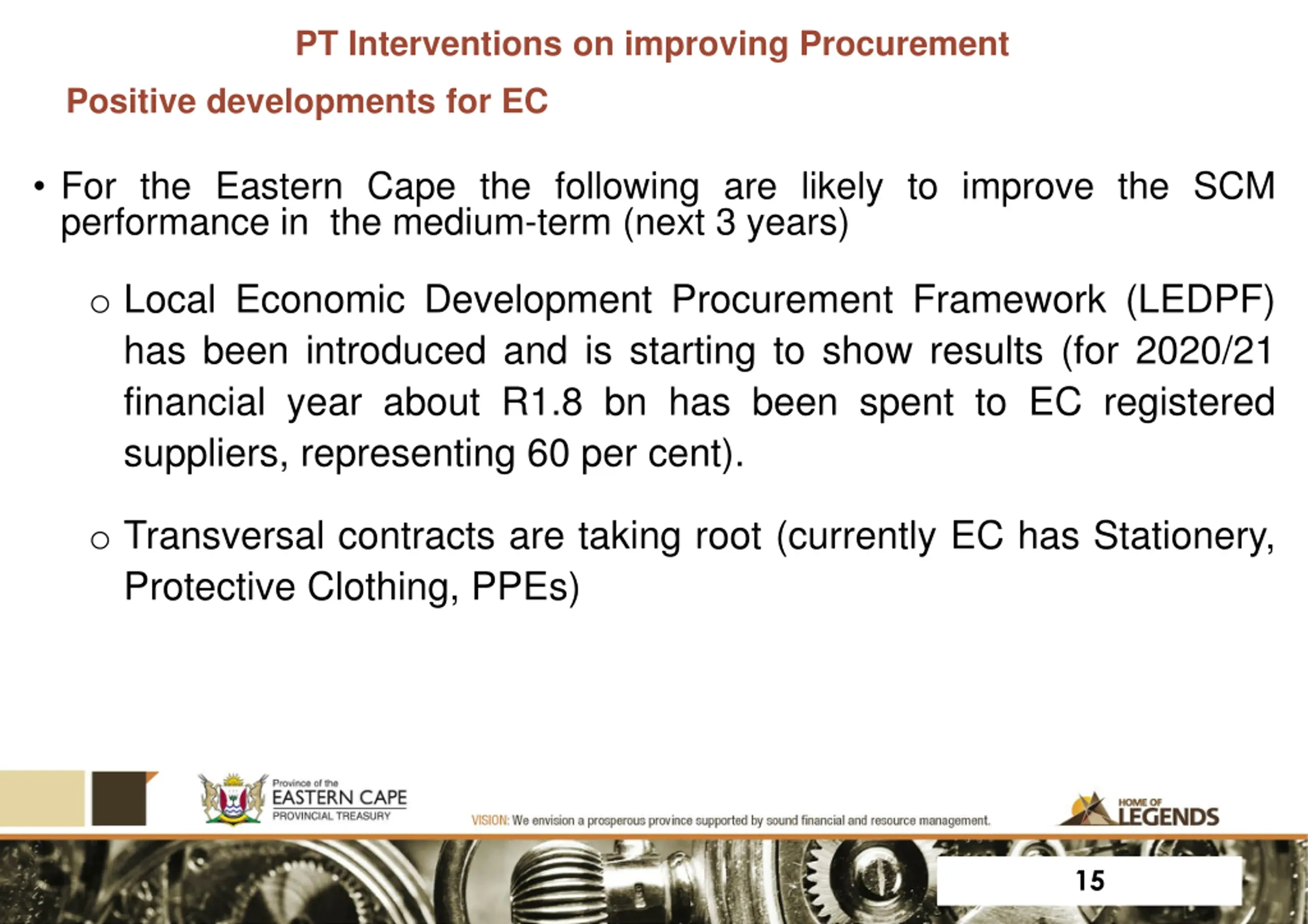 PT Interventions on improving Procurement

Positive developments for EC

• For the Eastern Cape the following are likely to improve the SCM performance in the medium-term (next 3 years)

o Local Economic Development Procurement Framework (LEDPF) has been introduced and is starting to show results (for 2020/21 financial year about R1.8 bn has been spent to EC registered suppliers, representing 60 per cent).

o Transversal contracts are taking root (currently EC has Stationery, Protective Clothing, PPEs)

Province of the
EASTERN CAPE
PROVINCIAL TREASURY

VISION: We envision a prosperous province supported by sound financial and resource management.

HOME OF LEGENDS

15